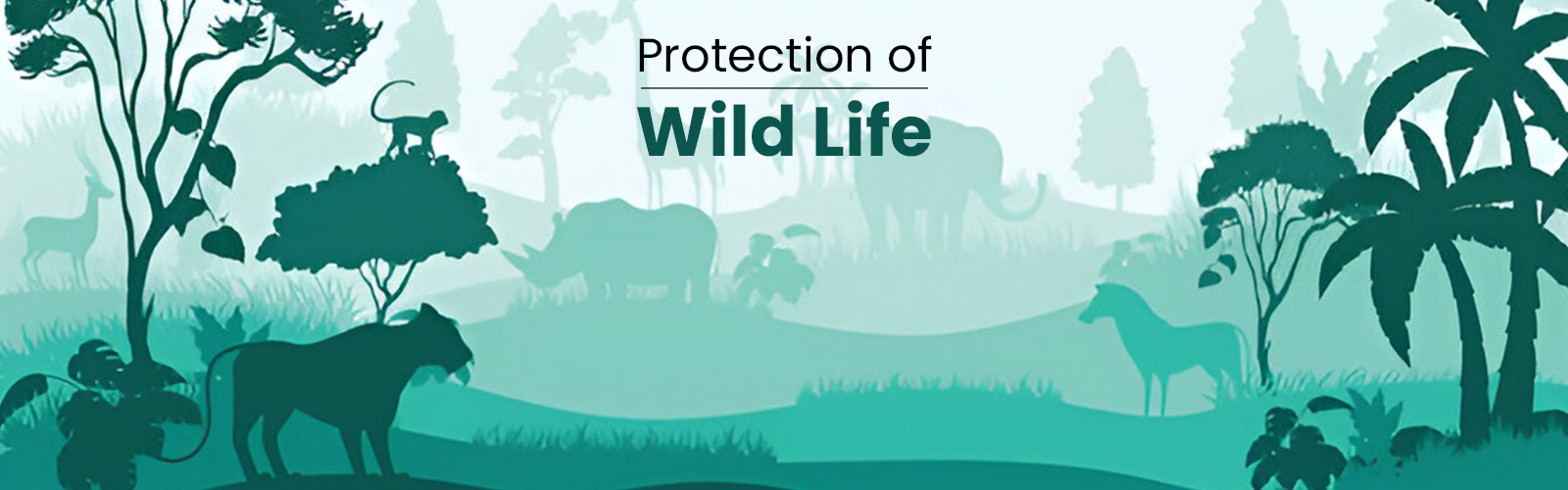 Protection of
Wild Life